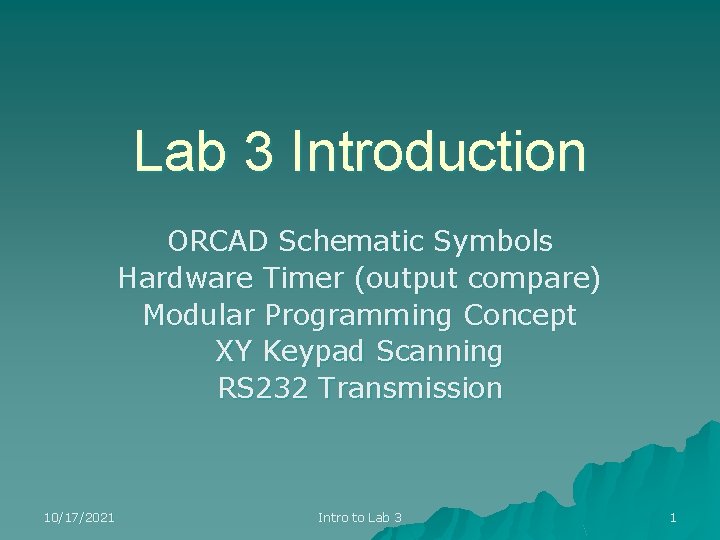 Lab 3 Introduction

ORCAD Schematic Symbols
Hardware Timer (output compare)
Modular Programming Concept
XY Keypad Scanning
RS232 Transmission

10/17/2021

Intro to Lab 3

1